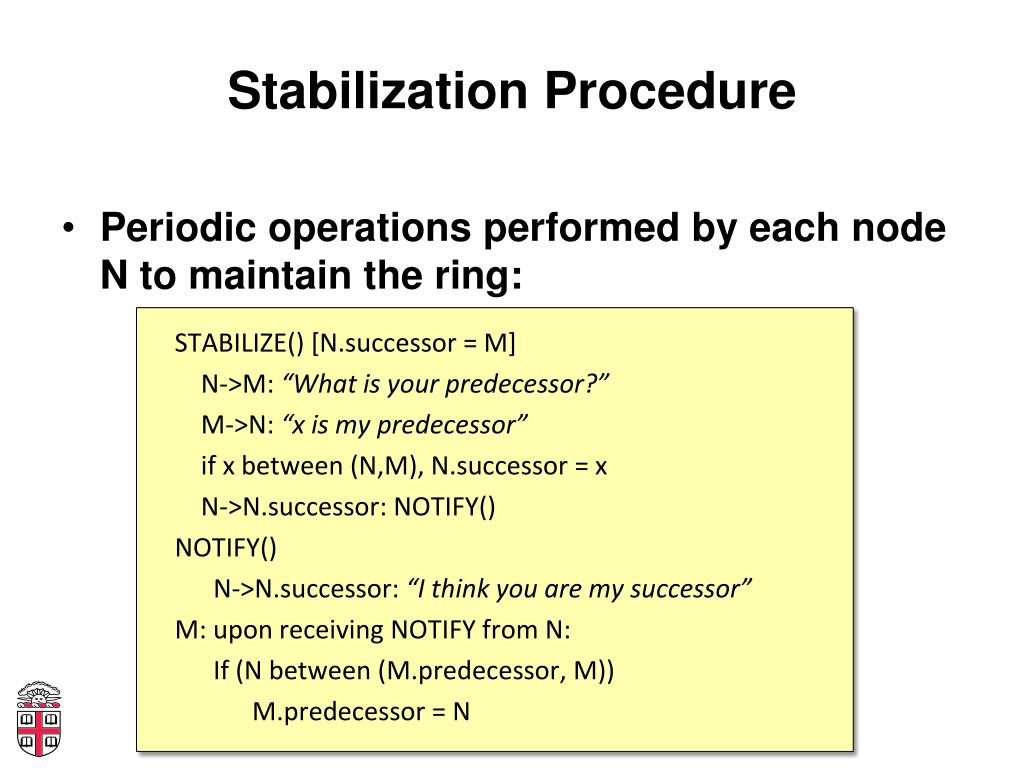 Stabilization Procedure

• Periodic operations performed by each node N to maintain the ring:

STABILIZE() [N.successor = M]
N->M: “What is your predecessor?”
M->N: “x is my predecessor”
if x between (N,M), N.successor = x
N->N.successor: NOTIFY()
NOTIFY()
N->N.successor: “I think you are my successor”
M: upon receiving NOTIFY from N:
If (N between (M.predecessor, M))
M.predecessor = N